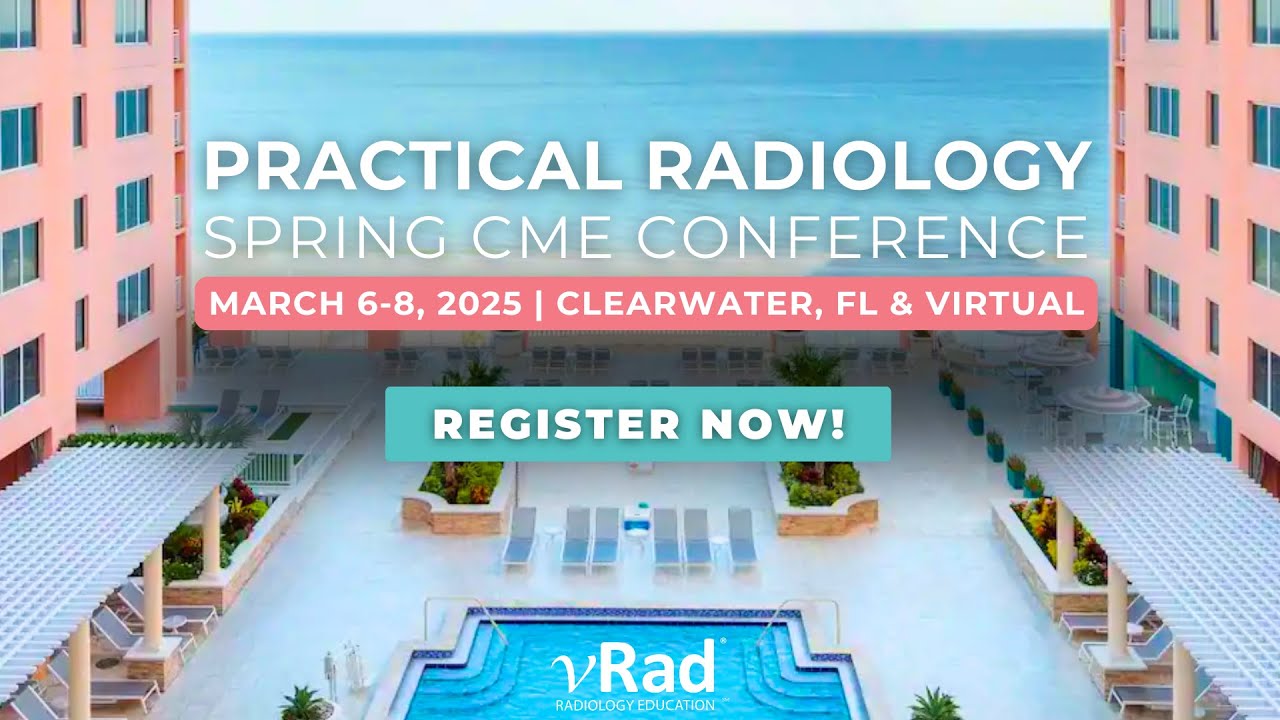 PRACTICAL RADIOLOGY
SPRING CME CONFERENCE

MARCH 6-8, 2025 | CLEARWATER, FL & VIRTUAL

REGISTER NOW!

vRad®
RADIOLOGY EDUCATION™